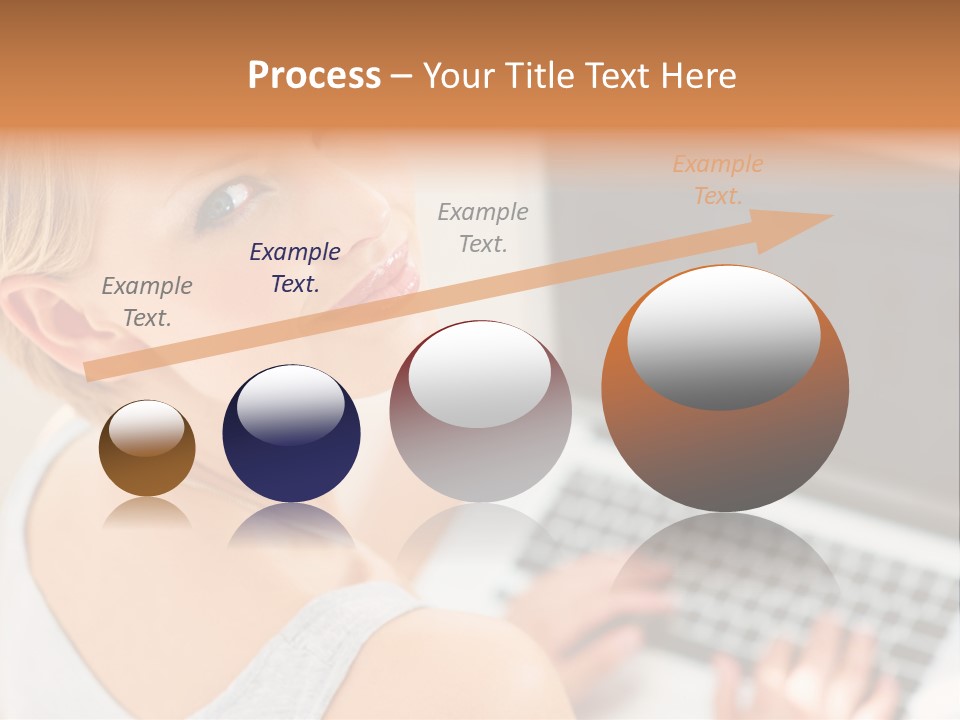 Process – Your Title Text Here

Example Text.

Example Text.

Example Text.

Example Text.